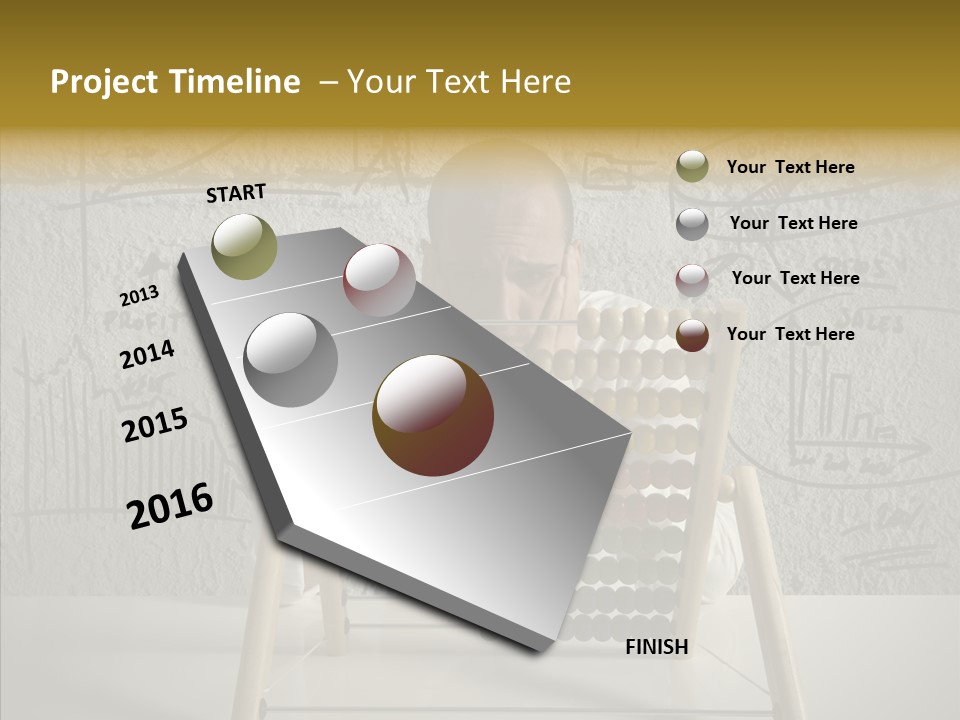 Project Timeline – Your Text Here

START

2013

2014

2015

2016

FINISH

Your Text Here

Your Text Here

Your Text Here

Your Text Here